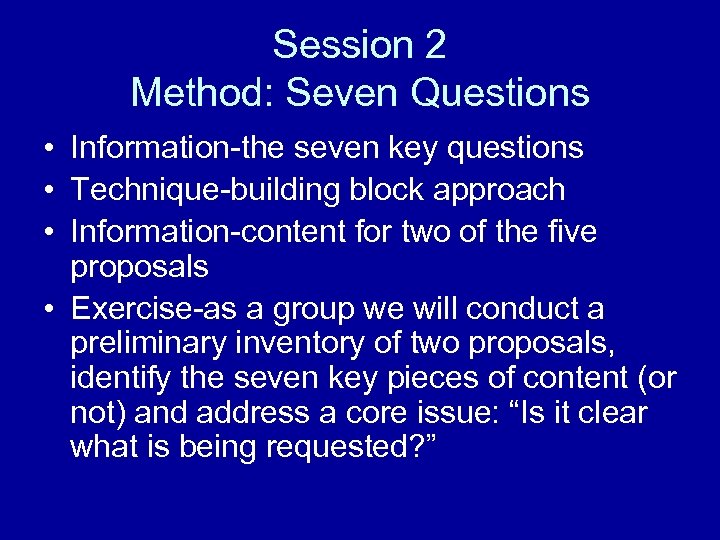 Session 2
Method: Seven Questions

• Information-the seven key questions
• Technique-building block approach
• Information-content for two of the five proposals
• Exercise-as a group we will conduct a preliminary inventory of two proposals, identify the seven key pieces of content (or not) and address a core issue: “Is it clear what is being requested?”